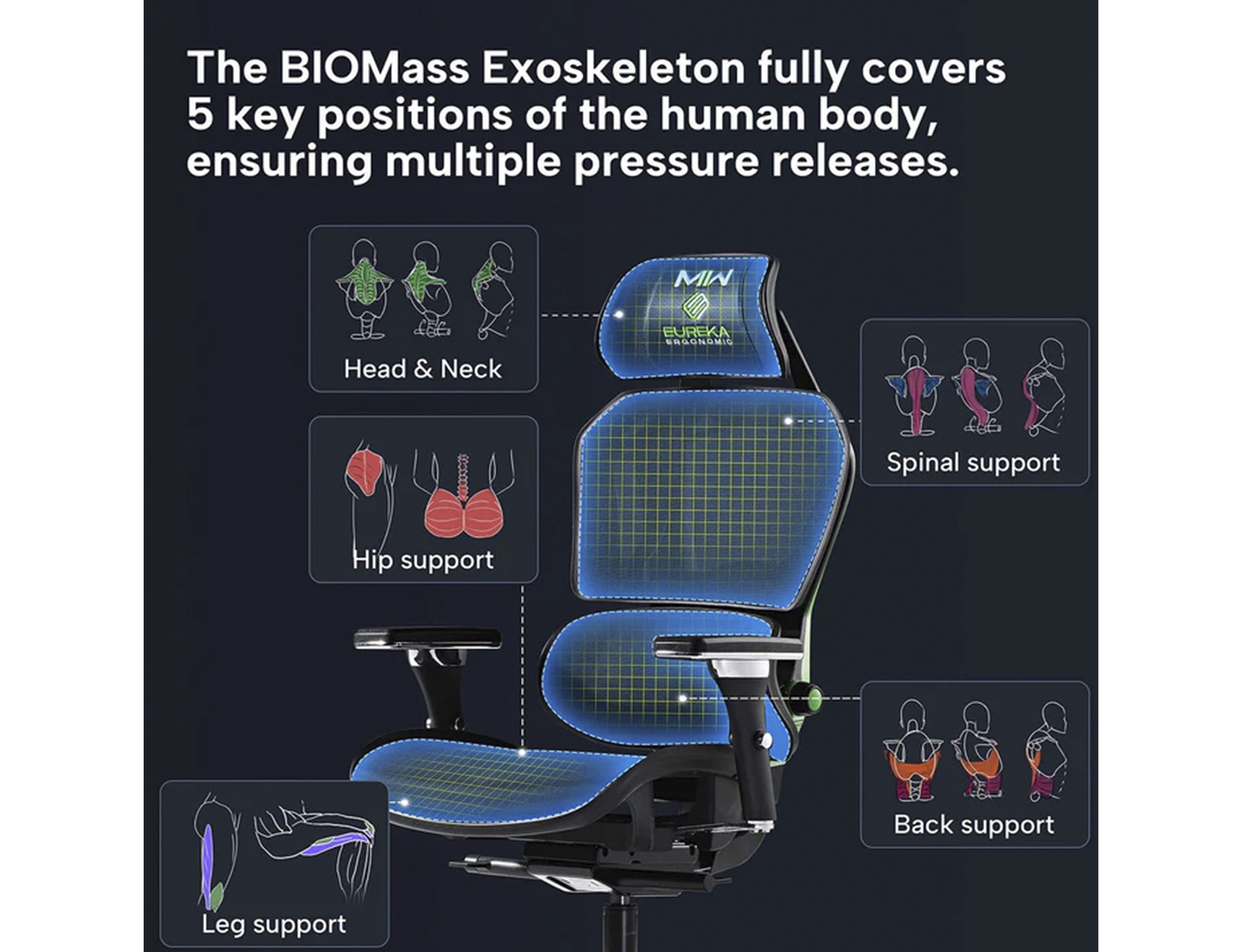 The BIOMass Exoskeleton fully covers 5 key positions of the human body, ensuring multiple pressure releases.

Head & Neck

MW

EUREKA
ERGONOMIC

Spinal support

Hip support

Back support

Leg support